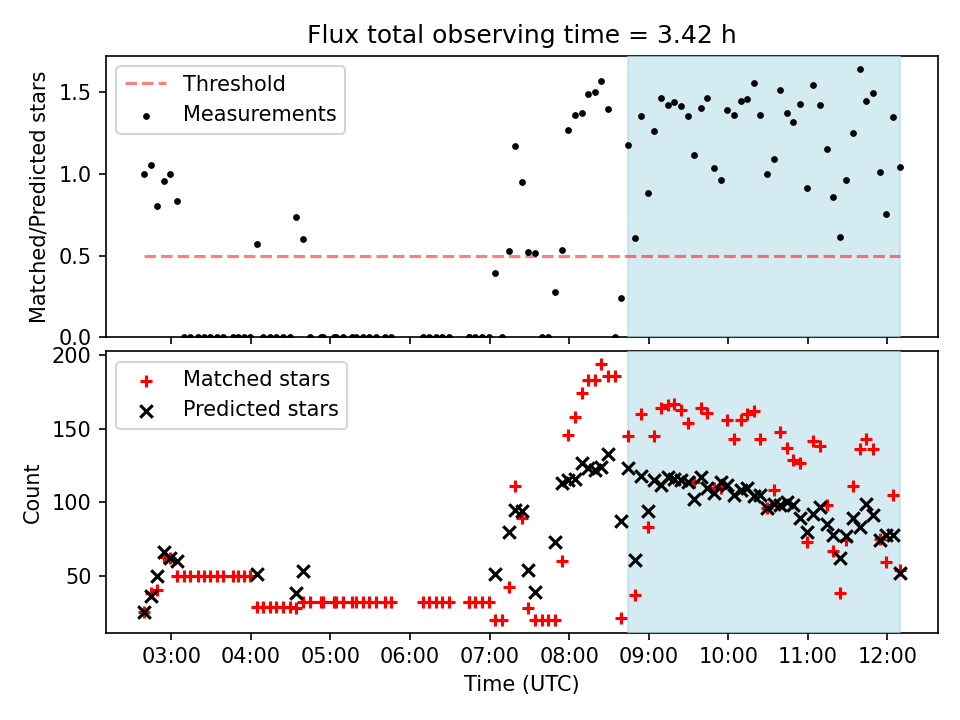 Flux total observing time = 3.42 h

Threshold
Measurements

Matched/Predicted stars

1.5
1.0
0.5
0.0

Matched stars
Predicted stars

Count

200
150
100
50

03:00 04:00 05:00 06:00 07:00 08:00 09:00 10:00 11:00 12:00

Time (UTC)